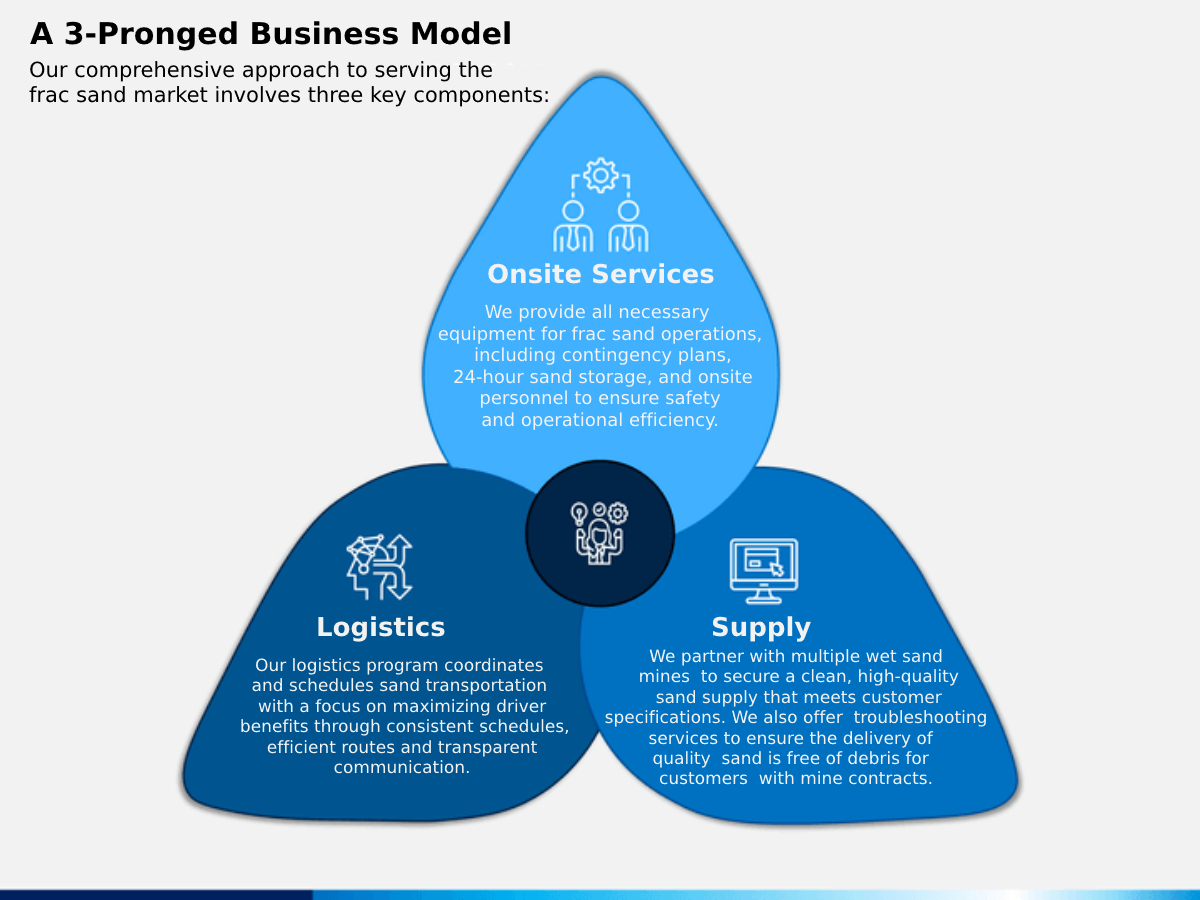 A 3-Pronged Business Model

Our comprehensive approach to serving the frac sand market involves three key components:

Onsite Services

We provide all necessary equipment for frac sand operations, including contingency plans, 24-hour sand storage, and onsite personnel to ensure safety and operational efficiency.

Logistics

Our logistics program coordinates and schedules sand transportation with a focus on maximizing driver benefits through consistent schedules, efficient routes and transparent communication.

Supply

We partner with multiple wet sand mines to secure a clean, high-quality sand supply that meets customer specifications. We also offer troubleshooting services to ensure the delivery of quality sand is free of debris for customers with mine contracts.